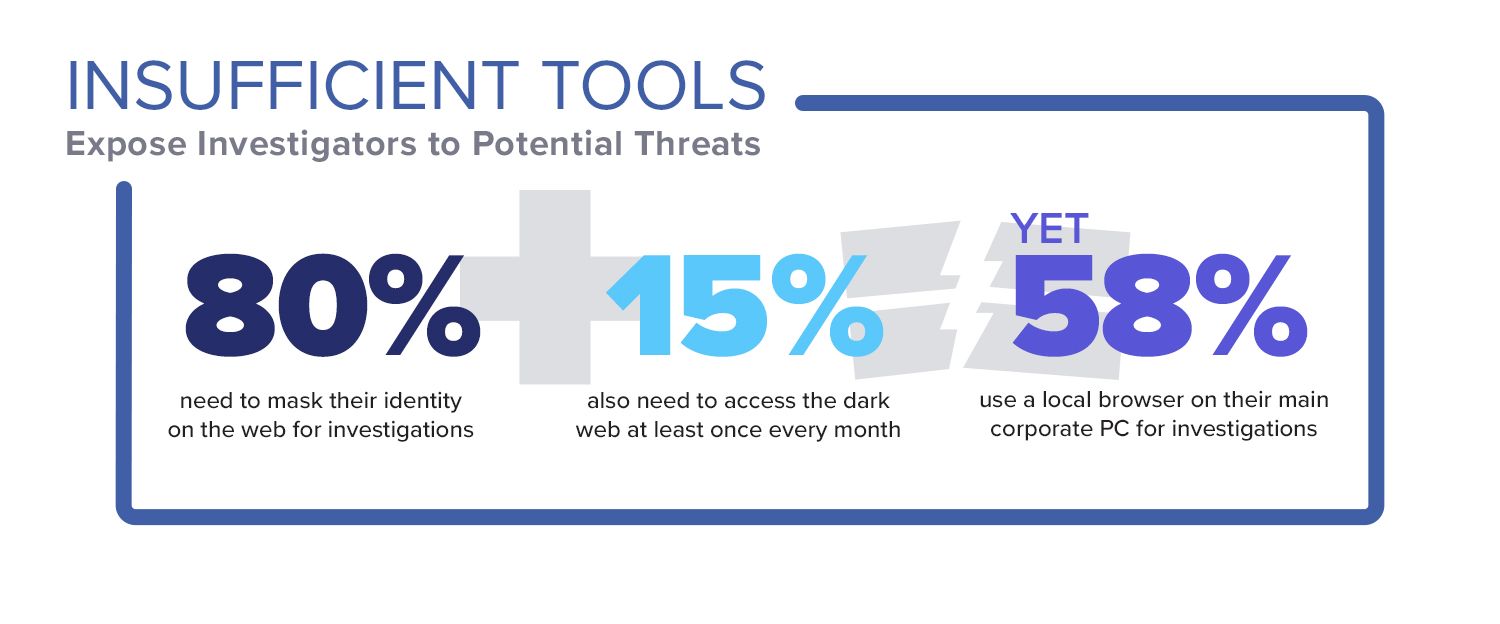 INSUFFICIENT TOOLS
Expose Investigators to Potential Threats

80%
need to mask their identity on the web for investigations

15%
also need to access the dark web at least once every month

YET
58%
use a local browser on their main corporate PC for investigations